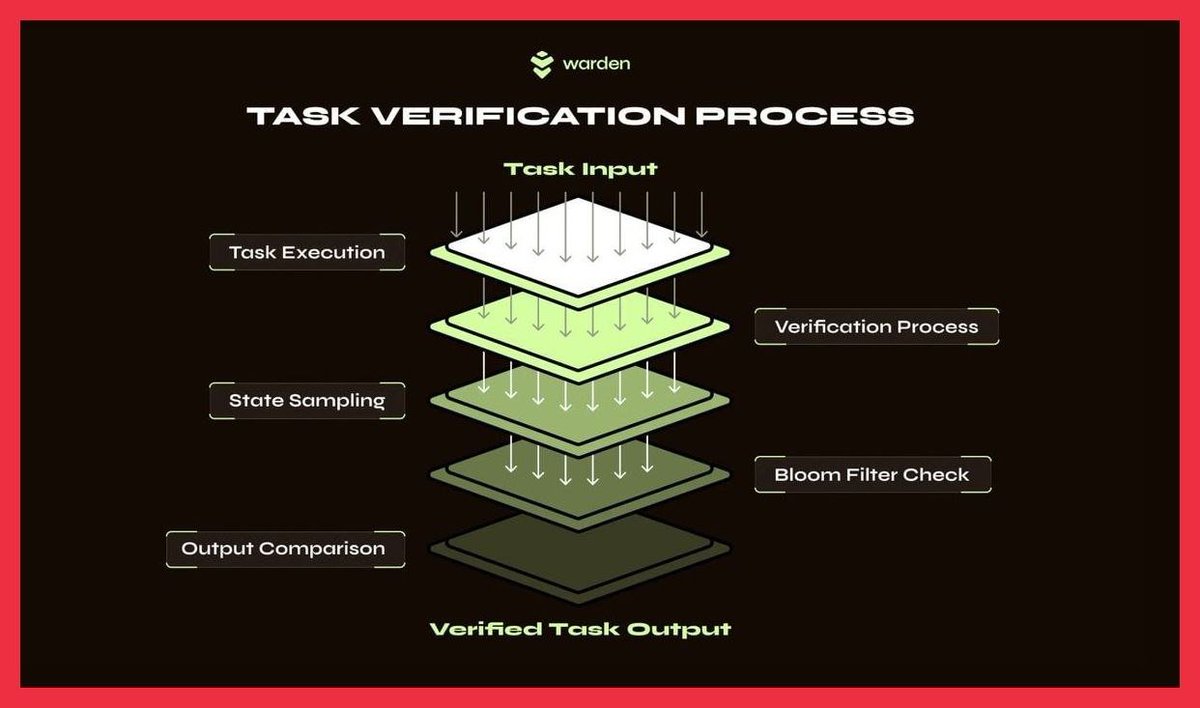 warden

TASK VERIFICATION PROCESS

Task Input

Task Execution

Verification Process

State Sampling

Bloom Filter Check

Output Comparison

Verified Task Output